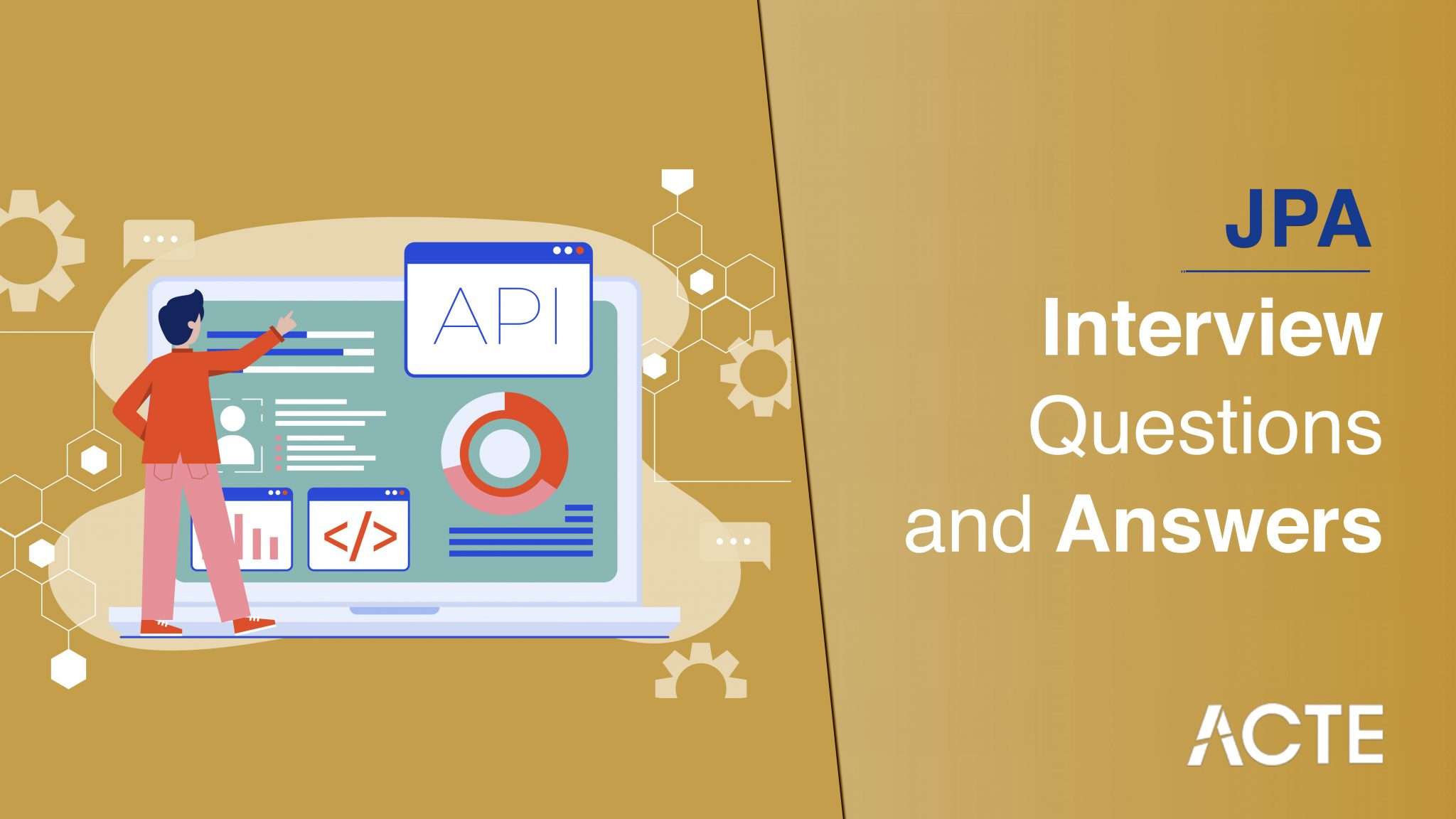 API

</>

JPA

Interview Questions and Answers

ACTE